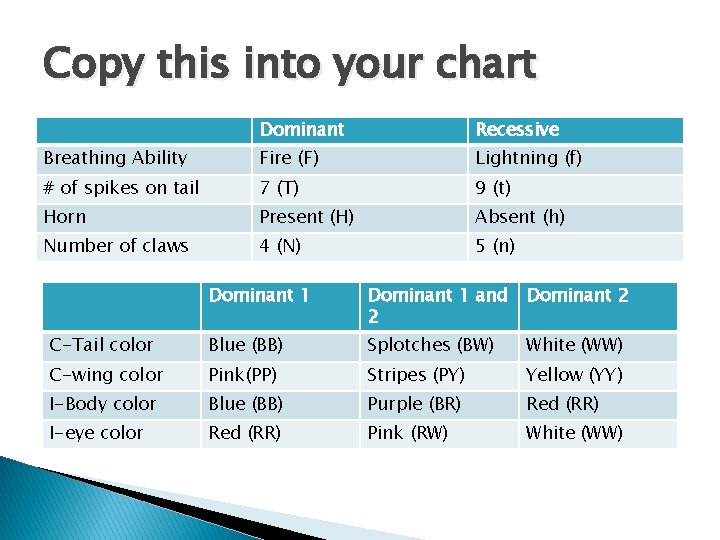 Copy this into your chart

| | Dominant | Recessive |
|---|---|---|
| Breathing Ability | Fire (F) | Lightning (f) |
| # of spikes on tail | 7 (T) | 9 (t) |
| Horn | Present (H) | Absent (h) |
| Number of claws | 4 (N) | 5 (n) |

| | Dominant 1 | Dominant 1 and 2 | Dominant 2 |
|---|---|---|---|
| C-Tail color | Blue (BB) | Splotches (BW) | White (WW) |
| C-wing color | Pink(PP) | Stripes (PY) | Yellow (YY) |
| I-Body color | Blue (BB) | Purple (BR) | Red (RR) |
| I-eye color | Red (RR) | Pink (RW) | White (WW) |